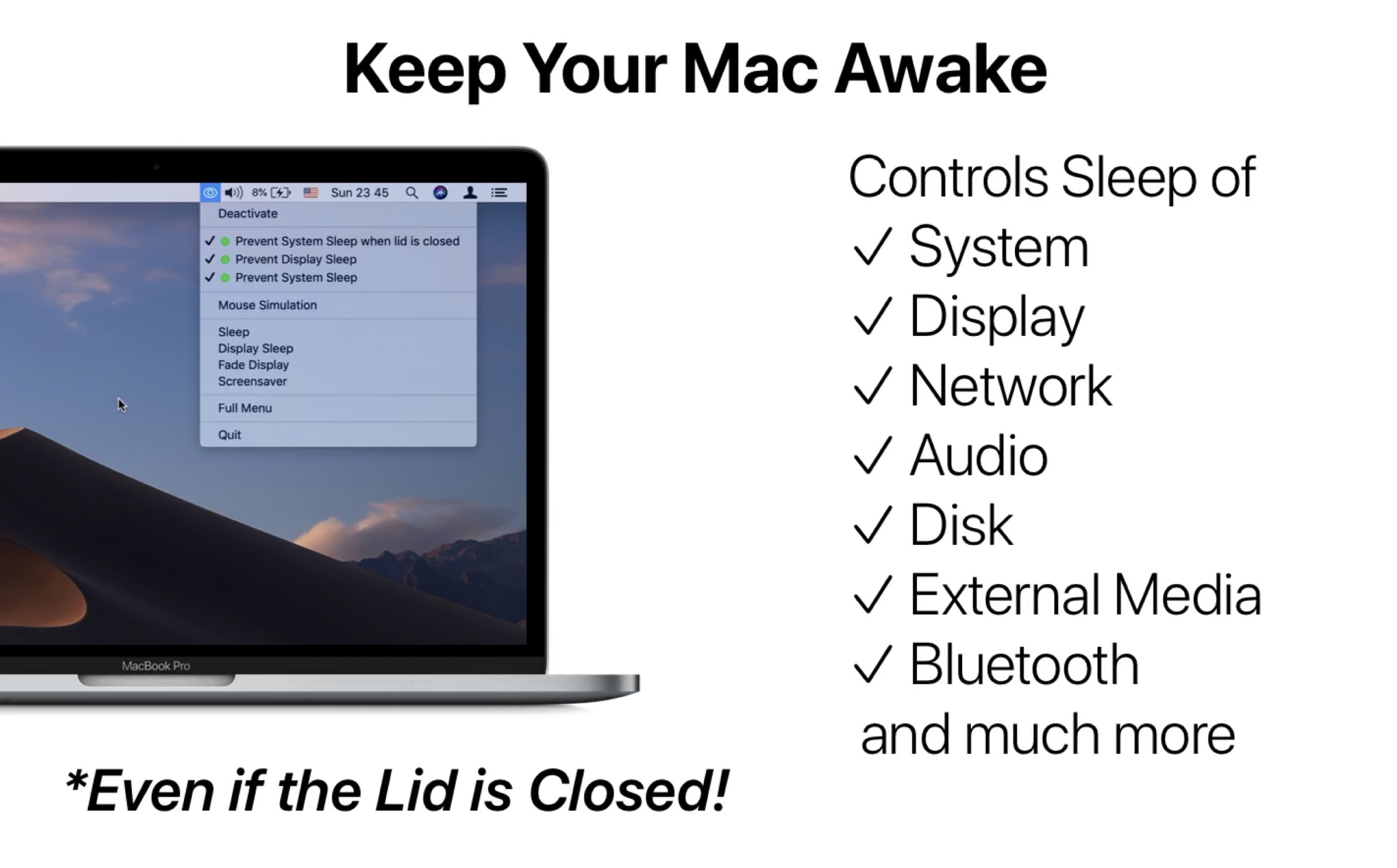 Keep Your Mac Awake

8% Sun 23 45

Deactivate

✓ Prevent System Sleep when lid is closed
✓ Prevent Display Sleep
✓ Prevent System Sleep

Mouse Simulation

Sleep
Display Sleep
Fade Display
Screensaver

Full Menu

Quit

MacBook Pro

*Even if the Lid is Closed!

Controls Sleep of
✓ System
✓ Display
✓ Network
✓ Audio
✓ Disk
✓ External Media
✓ Bluetooth
and much more